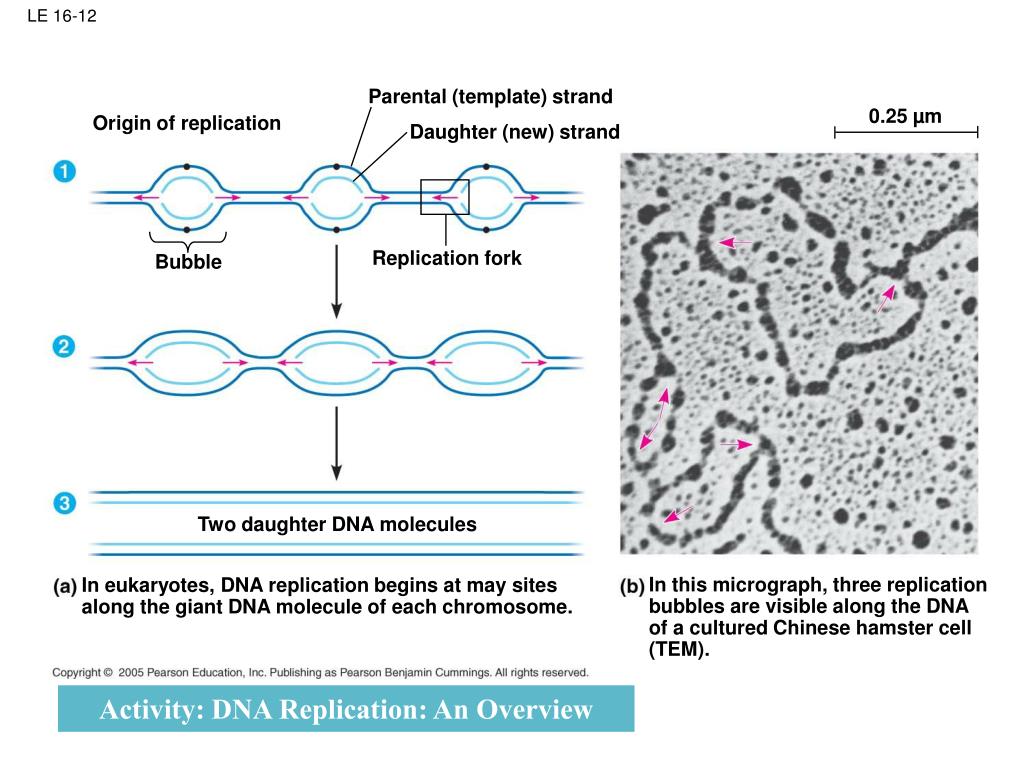 LE 16-12

Parental (template) strand

Origin of replication

Daughter (new) strand

0.25 µm

1

Bubble

Replication fork

2

3

Two daughter DNA molecules

(a) In eukaryotes, DNA replication begins at may sites along the giant DNA molecule of each chromosome.

(b) In this micrograph, three replication bubbles are visible along the DNA of a cultured Chinese hamster cell (TEM).

Copyright © 2005 Pearson Education, Inc. Publishing as Pearson Benjamin Cummings. All rights reserved.

Activity: DNA Replication: An Overview